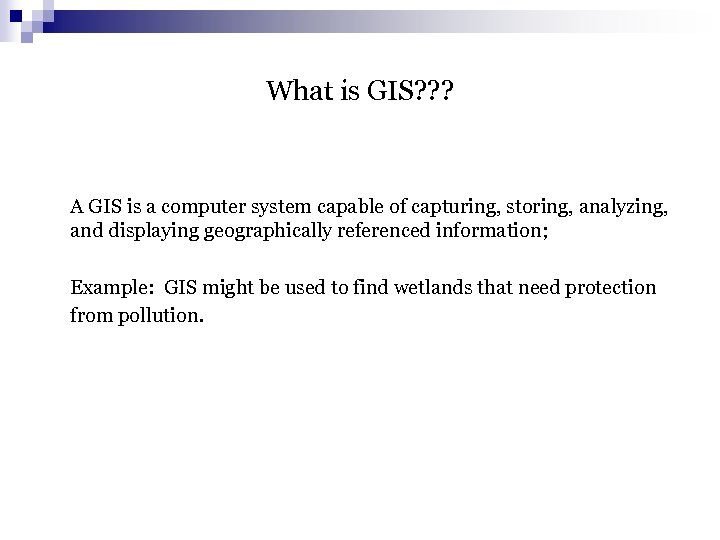 What is GIS???

A GIS is a computer system capable of capturing, storing, analyzing, and displaying geographically referenced information;

Example: GIS might be used to find wetlands that need protection from pollution.